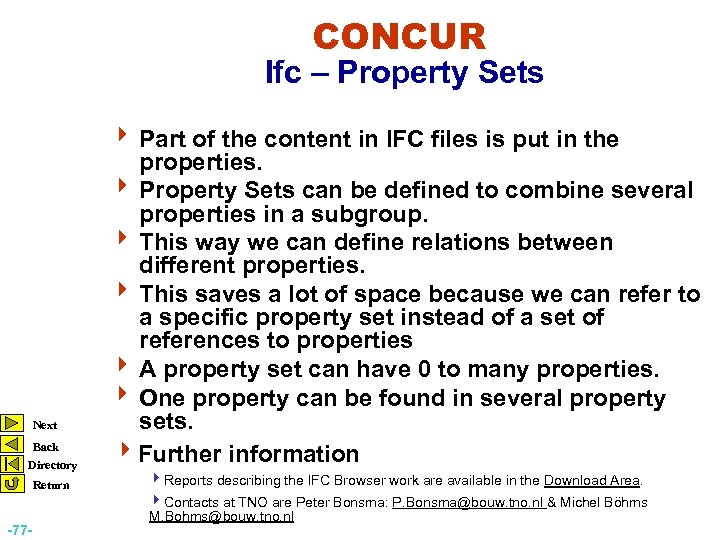 CONCUR
Ifc – Property Sets

Part of the content in IFC files is put in the properties.

Property Sets can be defined to combine several properties in a subgroup.

This way we can define relations between different properties.

This saves a lot of space because we can refer to a specific property set instead of a set of references to properties

A property set can have 0 to many properties.

One property can be found in several property sets.

Further information

Reports describing the IFC Browser work are available in the Download Area.

Contacts at TNO are Peter Bonsma: P.Bonsma@bouw.tno.nl & Michel Böhms M.Bohms@bouw.tno.nl

Next
Back
Directory
Return

-77-